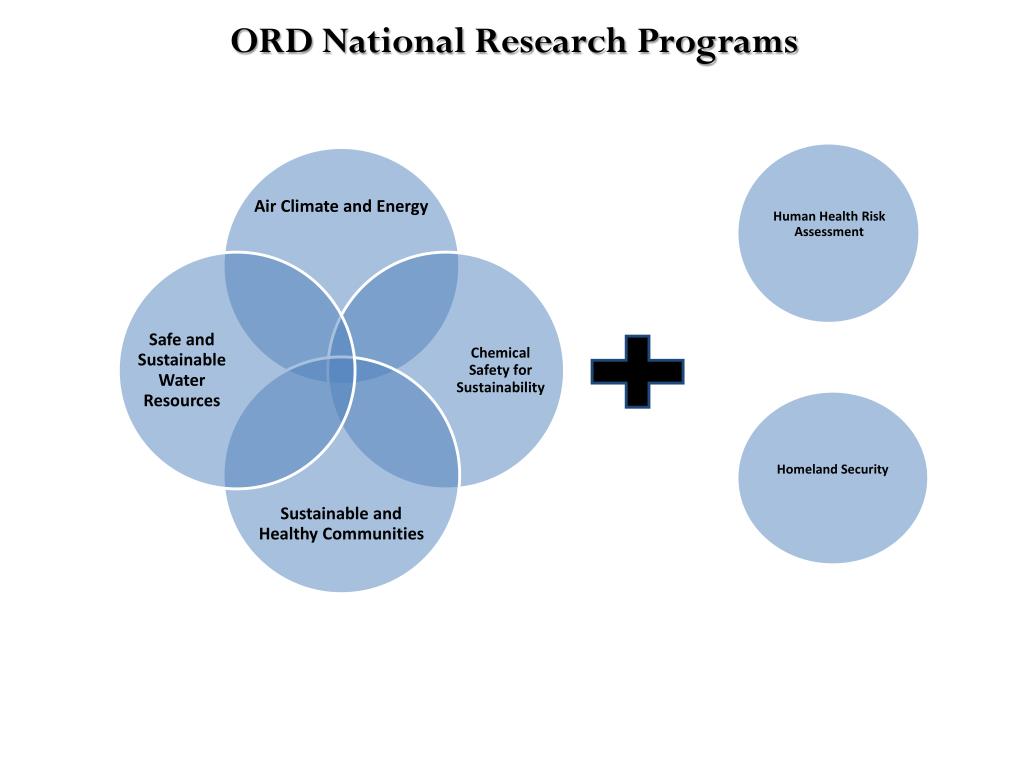 ORD National Research Programs

Air Climate and Energy

Safe and Sustainable Water Resources

Chemical Safety for Sustainability

Sustainable and Healthy Communities

Human Health Risk Assessment

Homeland Security